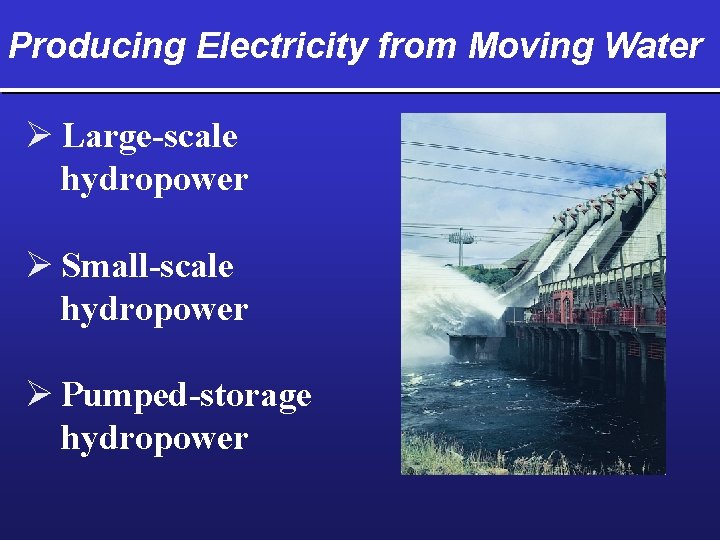 Producing Electricity from Moving Water

➢ Large-scale hydropower

➢ Small-scale hydropower

➢ Pumped-storage hydropower